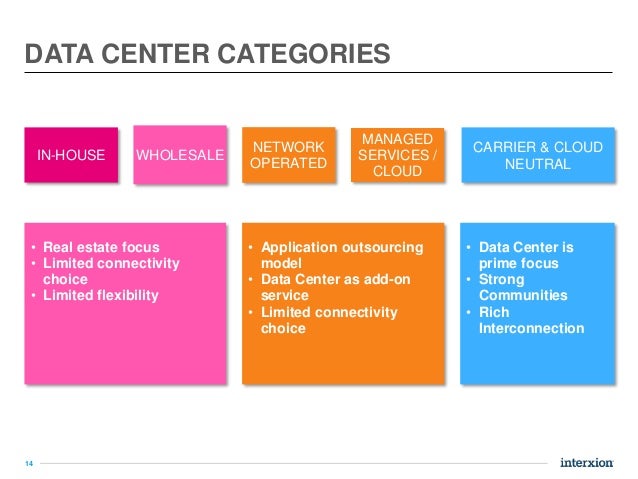 DATA CENTER CATEGORIES

IN-HOUSE

WHOLESALE

NETWORK OPERATED

MANAGED SERVICES / CLOUD

CARRIER & CLOUD NEUTRAL

• Real estate focus
• Limited connectivity choice
• Limited flexibility

• Application outsourcing model
• Data Center as add-on service
• Limited connectivity choice

• Data Center is prime focus
• Strong Communities
• Rich Interconnection

14

interxion